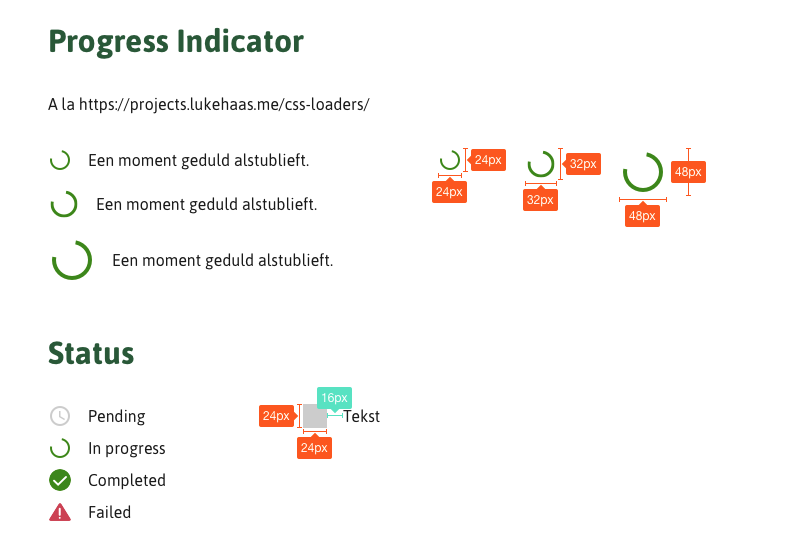 Progress Indicator

A la https://projects.lukehaas.me/css-loaders/

Een moment geduld alstublieft.

Een moment geduld alstublieft.

Een moment geduld alstublieft.

24px
24px
32px
32px
48px
48px

Status

Pending
In progress
Completed
Failed

16px
24px
Tekst
24px